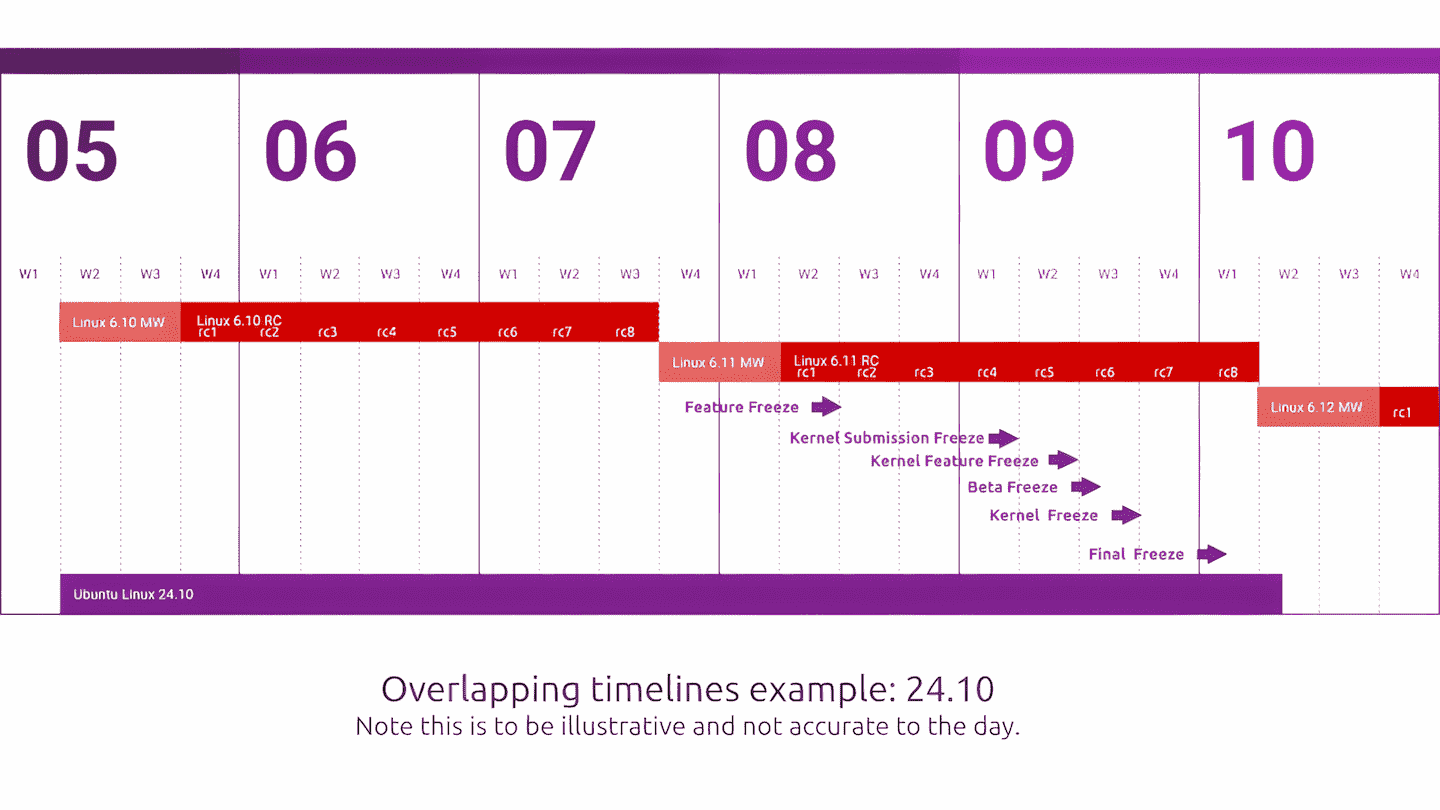 05 06 07 08 09 10

W1 W2 W3 W4 W1 W2 W3 W4 W1 W2 W3 W4 W1 W2 W3 W4 W1 W2 W3 W4 W1 W2 W3 W4

Linux 6.10 MW
Linux 6.10 RC
rc1 rc2 rc3 rc4 rc5 rc6 rc7 rc8

Linux 6.11 MW
Linux 6.11 RC
rc1 rc2 rc3 rc4 rc5 rc6 rc7 rc8

Linux 6.12 MW
rc1

Feature Freeze
Kernel Submission Freeze
Kernel Feature Freeze
Beta Freeze
Kernel Freeze
Final Freeze

Ubuntu Linux 24.10

Overlapping timelines example: 24.10
Note this is to be illustrative and not accurate to the day.